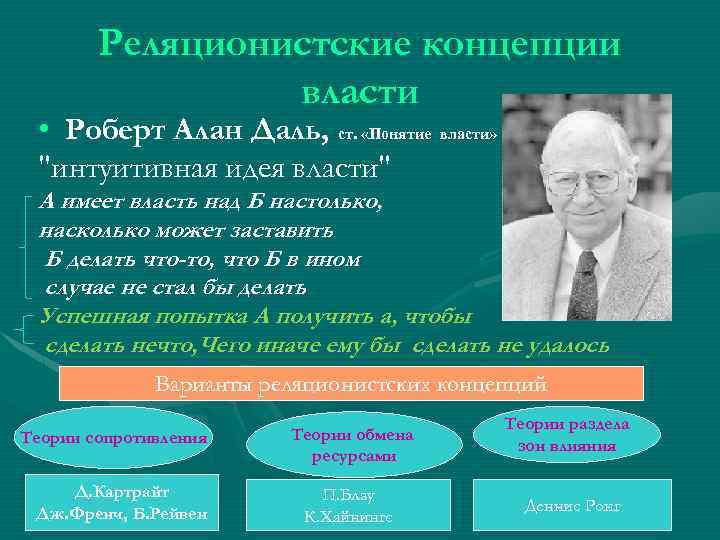 Реляционистские концепции власти

• Роберт Алан Даль, ст. «Понятие власти»

"интуитивная идея власти"

А имеет власть над Б настолько, насколько может заставить Б делать что-то, что Б в ином случае не стал бы делать

Успешная попытка А получить а, чтобы сделать нечто,Чего иначе ему бы сделать не удалось

Варианты реляционистских концепций

Теории сопротивления

Теории обмена ресурсами

Теории раздела зон влияния

Д.Картрайт
Дж.Френч, Б.Рейвен

П.Блау
К.Хайнингс

Деннис Ронг